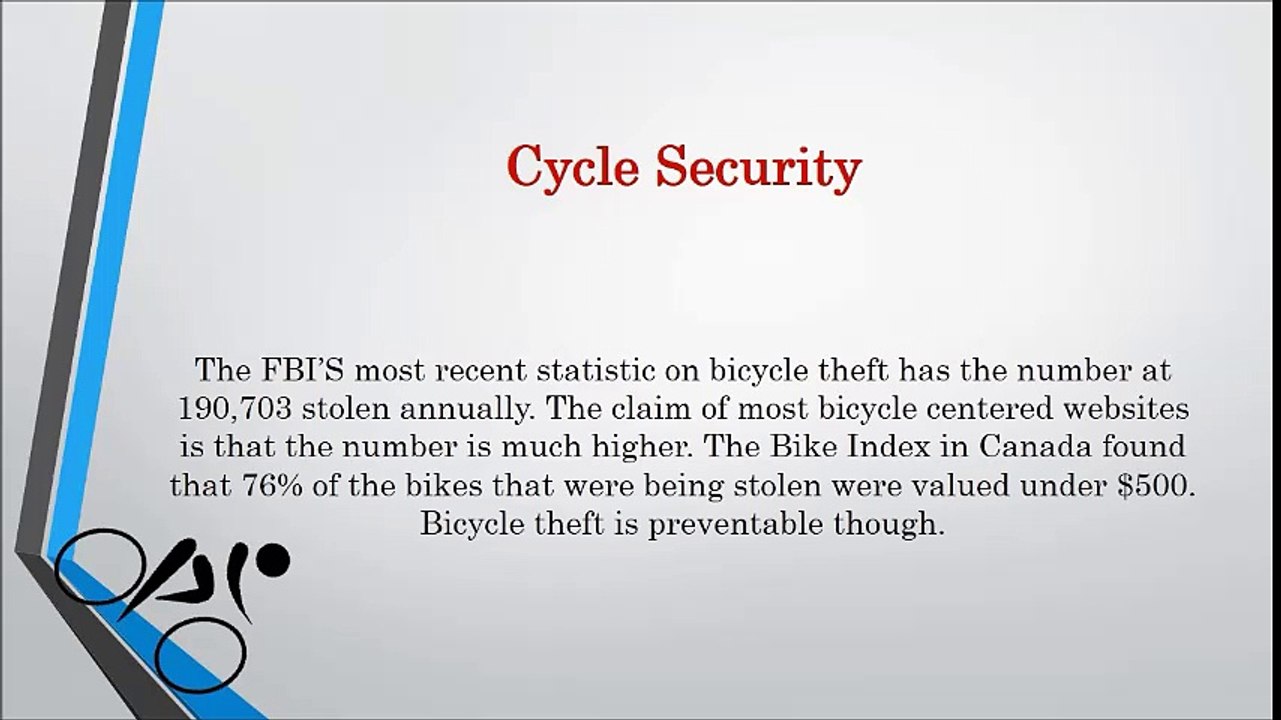 Cycle Security

The FBI'S most recent statistic on bicycle theft has the number at 190,703 stolen annually. The claim of most bicycle centered websites is that the number is much higher. The Bike Index in Canada found that 76% of the bikes that were being stolen were valued under \$500. Bicycle theft is preventable though.